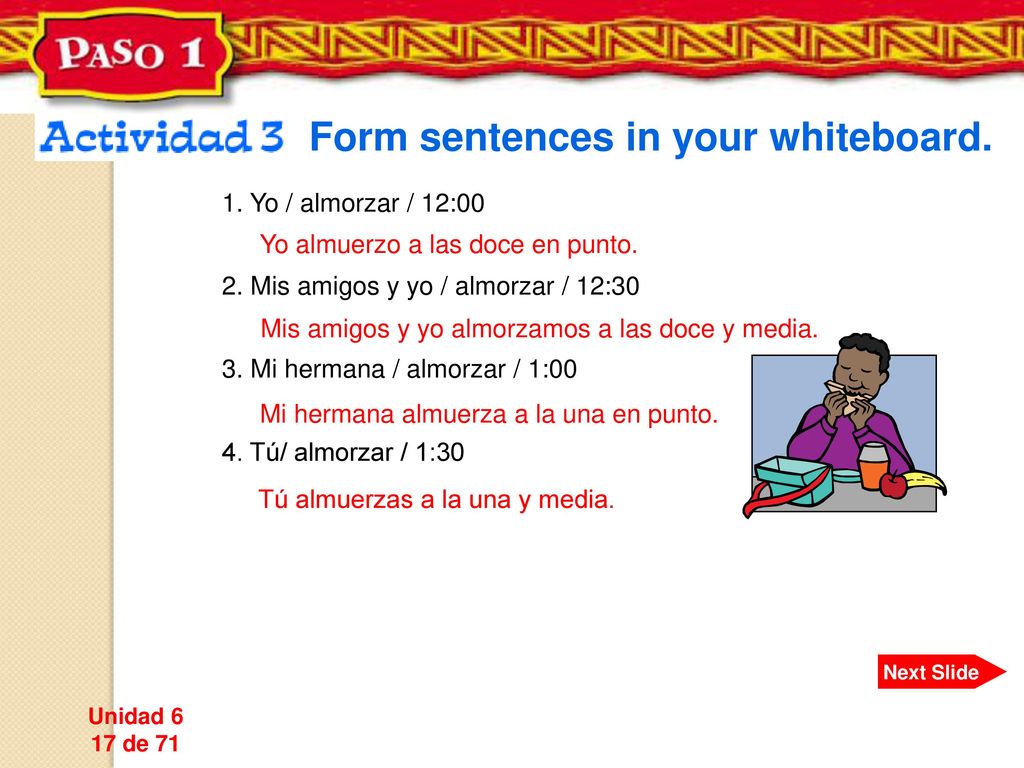 PASO 1

Actividad 3 Form sentences in your whiteboard.

1. Yo / almorzar / 12:00

Yo almuerzo a las doce en punto.

2. Mis amigos y yo / almorzar / 12:30

Mis amigos y yo almorzamos a las doce y media.

3. Mi hermana / almorzar / 1:00

Mi hermana almuerza a la una en punto.

4. Tú/ almorzar / 1:30

Tú almuerzas a la una y media.

Next Slide

Unidad 6
17 de 71